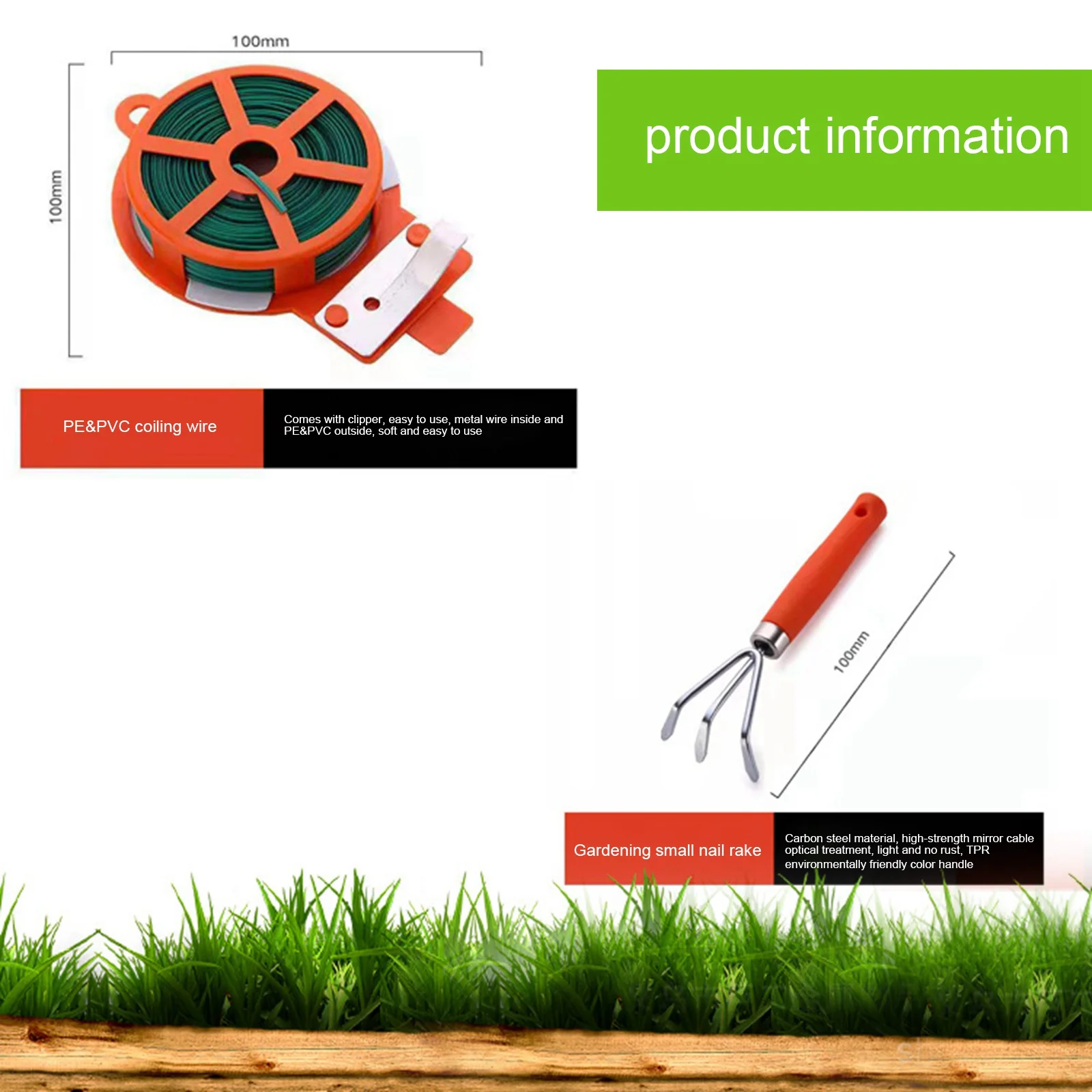 100mm

100mm

product information

PE&PVC coiling wire

Comes with clipper, easy to use, metal wire inside and PE&PVC outside, soft and easy to use

100mm

Gardening small nail rake

Carbon steel material, high-strength mirror cable optical treatment, light and no rust, TPR environmentally friendly color handle